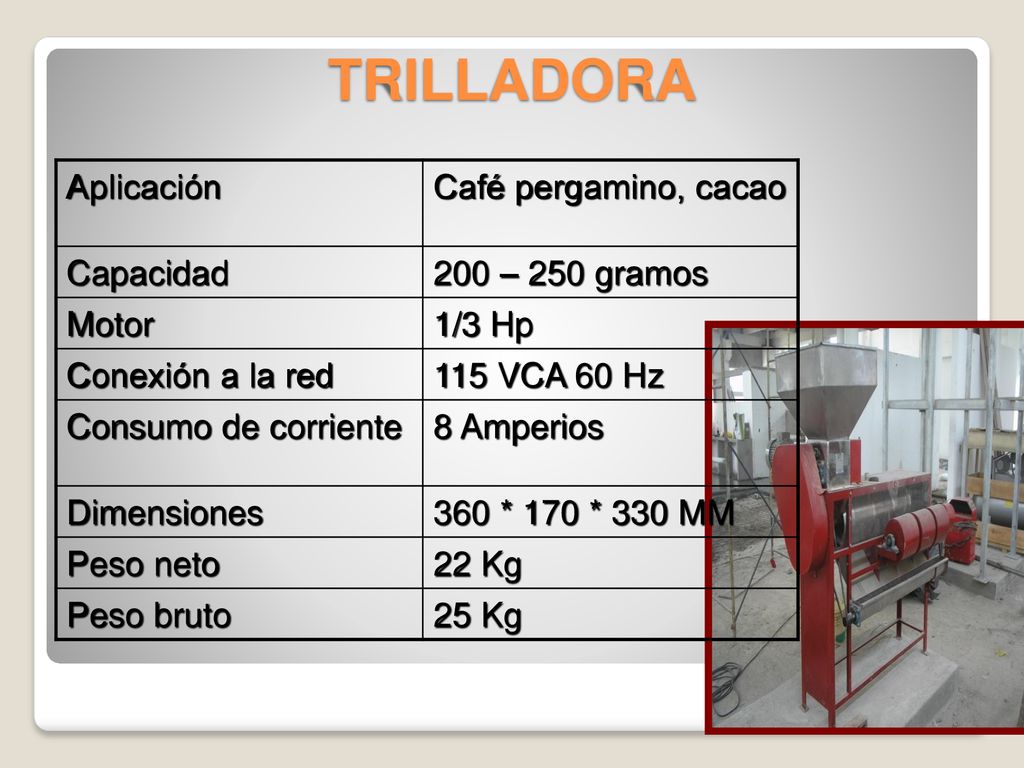 TRILLADORA

| Aplicación | Café pergamino, cacao |
|---|---|
| Capacidad | 200 – 250 gramos |
| Motor | 1/3 Hp |
| Conexión a la red | 115 VCA 60 Hz |
| Consumo de corriente | 8 Amperios |
| Dimensiones | 360 * 170 * 330 MM |
| Peso neto | 22 Kg |
| Peso bruto | 25 Kg |